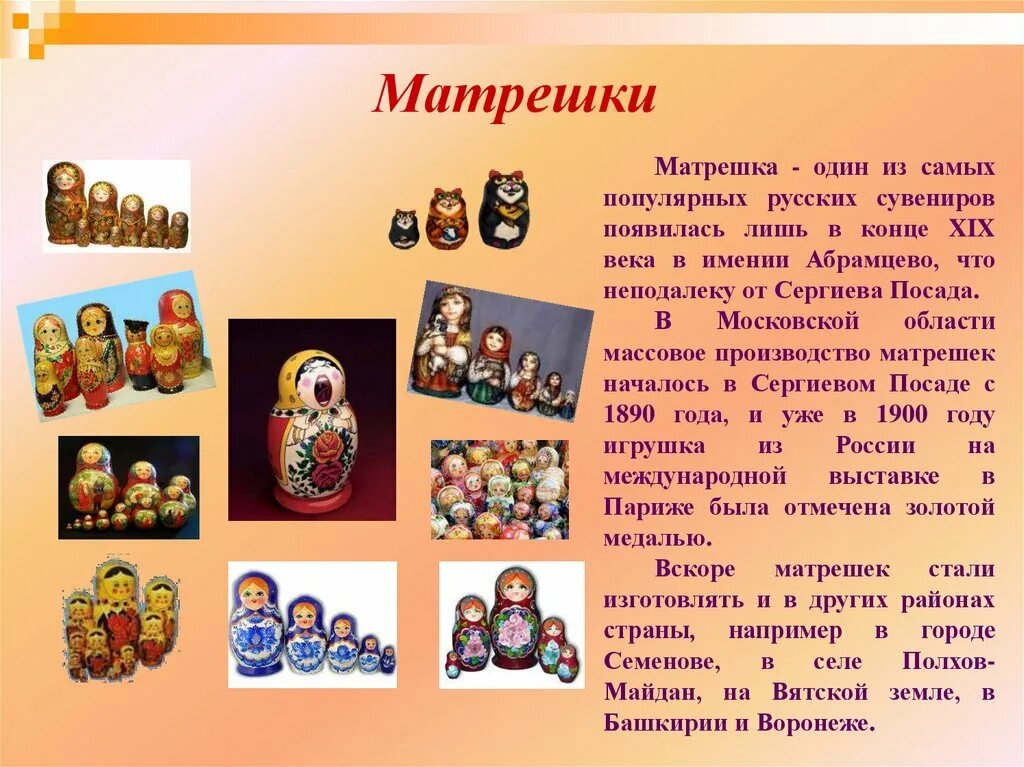 Матрешки

Матрешка - один из самых популярных русских сувениров появилась лишь в конце XIX века в имении Абрамцево, что неподалеку от Сергиева Посада.

В Московской области массовое производство матрешек началось в Сергиевом Посаде с 1890 года, и уже в 1900 году игрушка из России на международной выставке в Париже была отмечена золотой медалью.

Вскоре матрешек стали изготовлять и в других районах страны, например в городе Семенове, в селе Полхов-Майдан, на Вятской земле, в Башкирии и Воронеже.